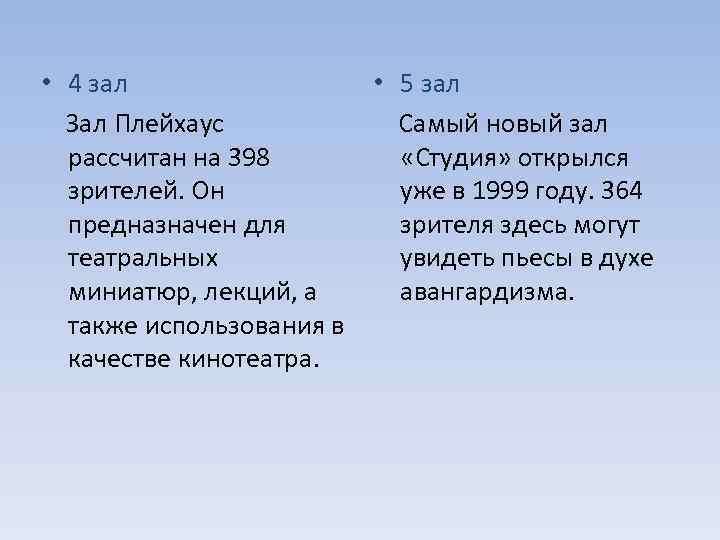 • 4 зал

Зал Плейхаус рассчитан на 398 зрителей. Он предназначен для театральных миниатюр, лекций, а также использования в качестве кинотеатра.

• 5 зал

Самый новый зал «Студия» открылся уже в 1999 году. 364 зрителя здесь могут увидеть пьесы в духе авангардизма.